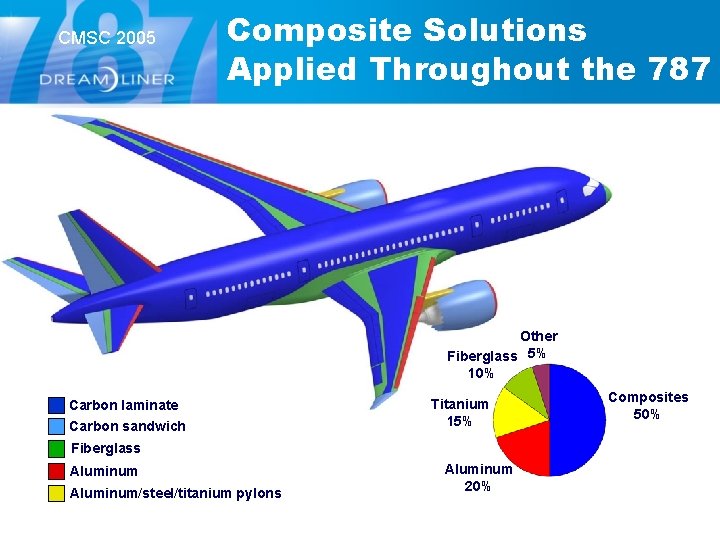 787
CMSC 2005
DREAMLINER

Composite Solutions Applied Throughout the 787

Carbon laminate
Carbon sandwich
Fiberglass
Aluminum
Aluminum/steel/titanium pylons

Other 5%
Fiberglass 10%
Titanium 15%
Aluminum 20%
Composites 50%